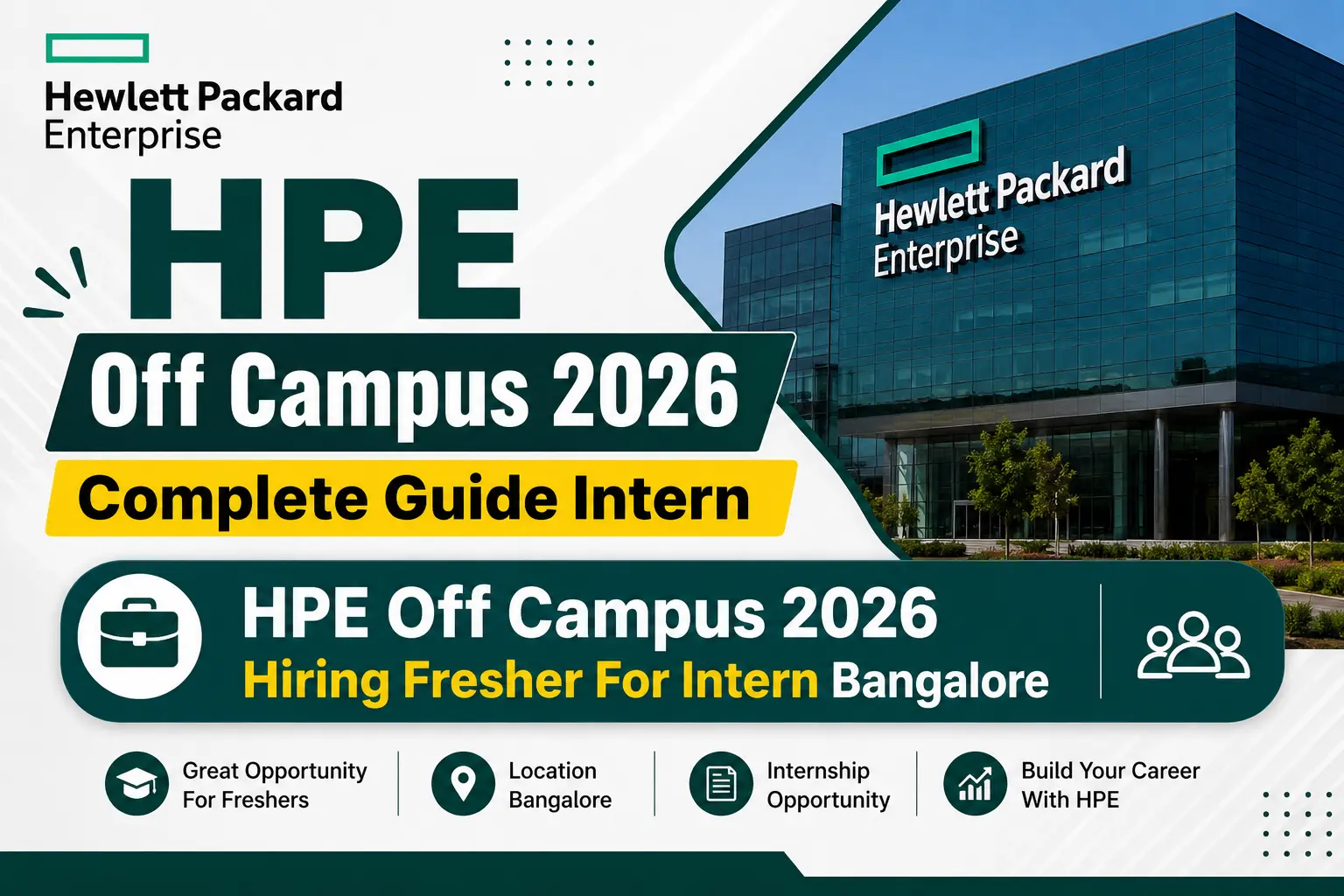 Hewlett Packard Enterprise

HPE

Off Campus 2026

Complete Guide Intern

Hewlett Packard Enterprise

HPE Off Campus 2026

Hiring Fresher For Intern Bangalore

Great Opportunity For Freshers

Location Bangalore

Internship Opportunity

Build Your Career With HPE